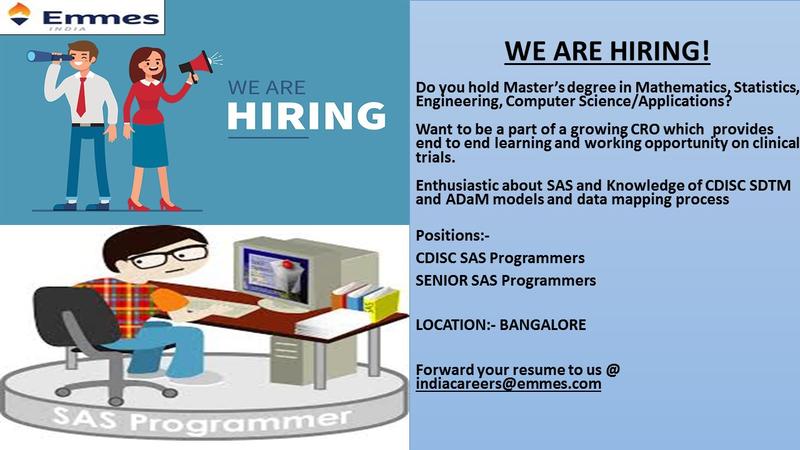 Emmes
INDIA

WE ARE
HIRING

SAS Programmer

WE ARE HIRING!

Do you hold Master's degree in Mathematics, Statistics, Engineering, Computer Science/Applications?

Want to be a part of a growing CRO which provides end to end learning and working opportunity on clinical trials.

Enthusiastic about SAS and Knowledge of CDISC SDTM and ADaM models and data mapping process

Positions:-

CDISC SAS Programmers

SENIOR SAS Programmers

LOCATION:- BANGALORE

Forward your resume to us @ indiacareers@emmes.com